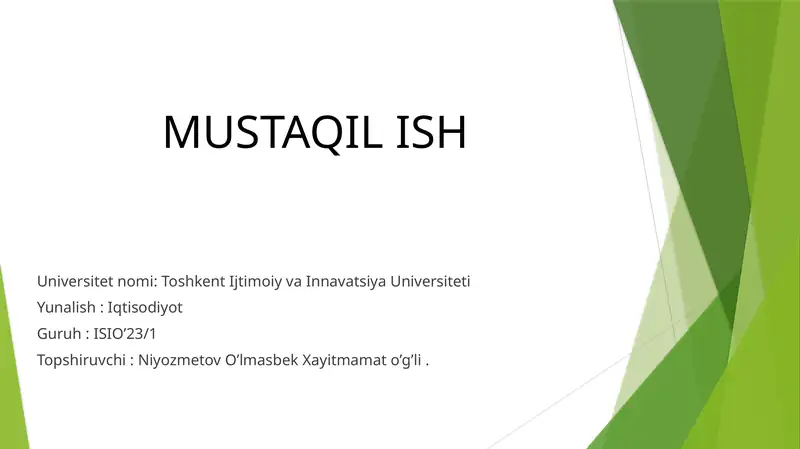 MUSTAQIL ISH

Universitet nomi: Toshkent Ijtimoiy va Innavatsiya Universiteti

Yunalish : Iqtisodiyot

Guruh : ISIO’23/1

Topshiruvchi : Niyozmetov O’lmasbek Xayitmamat o’g’li .